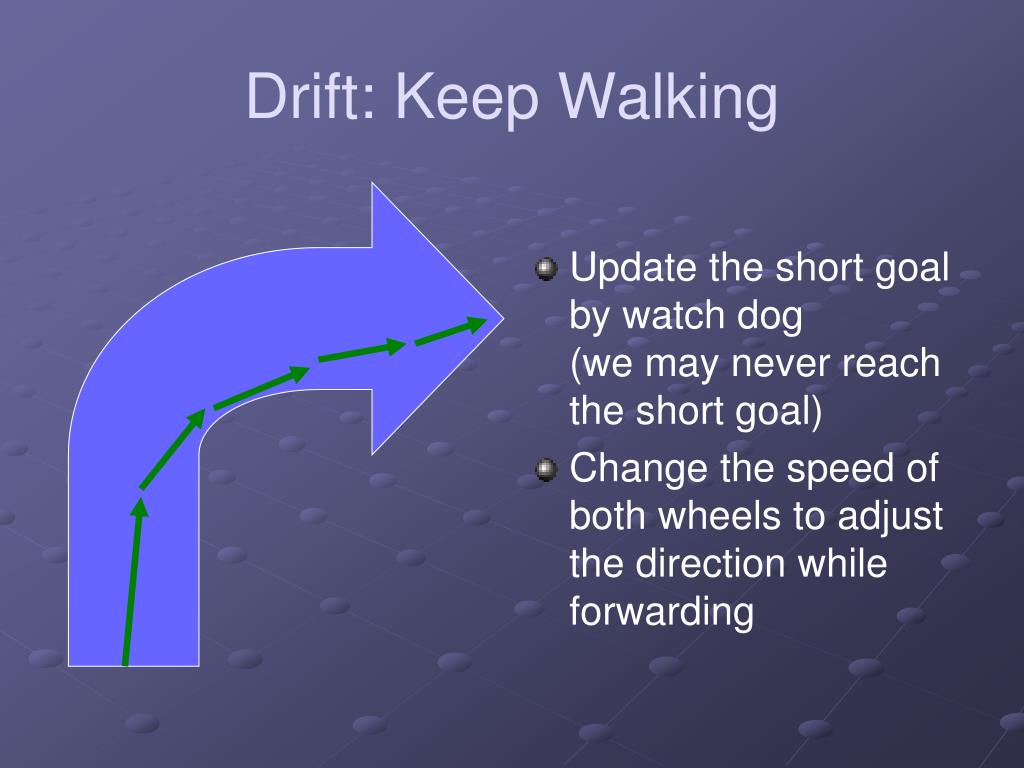 Drift: Keep Walking

Update the short goal by watch dog (we may never reach the short goal)

Change the speed of both wheels to adjust the direction while forwarding